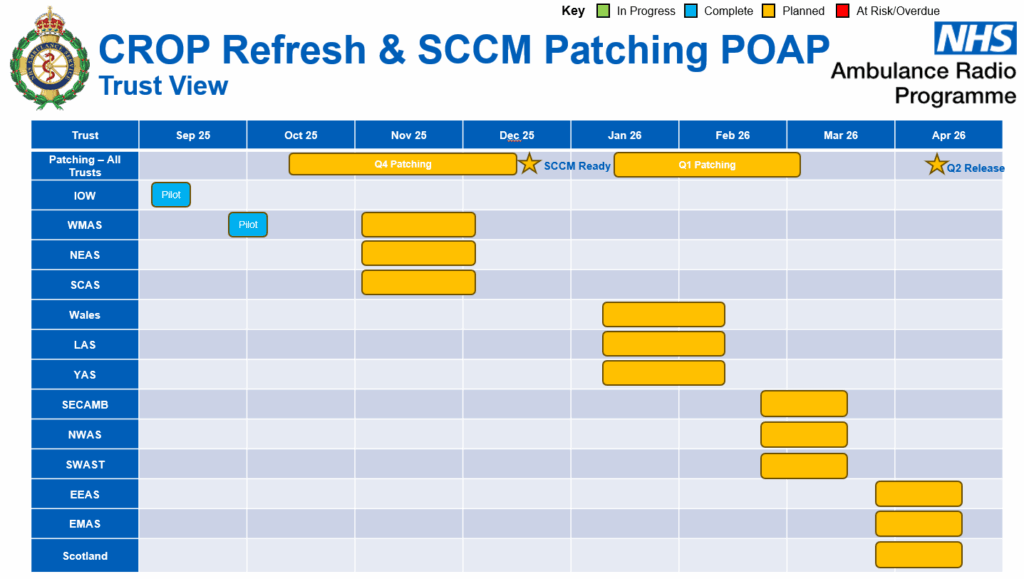 Key In Progress Complete Planned At Risk/Overdue

CROP Refresh & SCCM Patching POAP
Trust View

NHS
Ambulance Radio Programme

| Trust | Sep 25 | Oct 25 | Nov 25 | Dec 25 | Jan 26 | Feb 26 | Mar 26 | Apr 26 |
|---|---|---|---|---|---|---|---|---|
| Patching – All Trusts | | Q4 Patching | | SCCM Ready | Q1 Patching | | | Q2 Release |
| IOW | Pilot | | | | | | | |
| WMAS | Pilot | | | | | | | |
| NEAS | | | | | | | | |
| SCAS | | | | | | | | |
| Wales | | | | | | | | |
| LAS | | | | | | | | |
| YAS | | | | | | | | |
| SECAMB | | | | | | | | |
| NWAS | | | | | | | | |
| SWAST | | | | | | | | |
| EEAS | | | | | | | | |
| EMAS | | | | | | | | |
| Scotland | | | | | | | | |